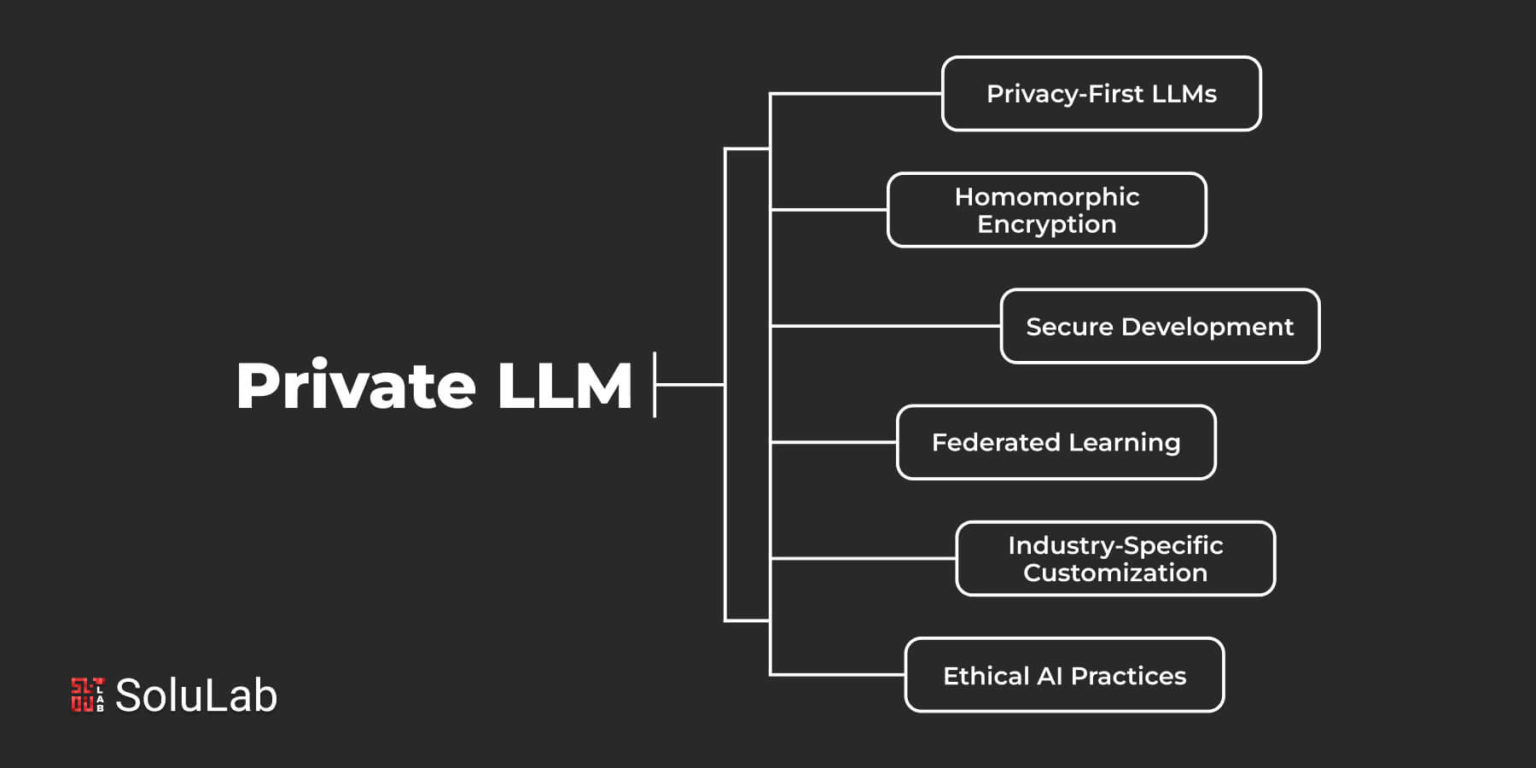 Private LLM

Privacy-First LLMs

Homomorphic Encryption

Secure Development

Federated Learning

Industry-Specific Customization

Ethical AI Practices

SoluLab